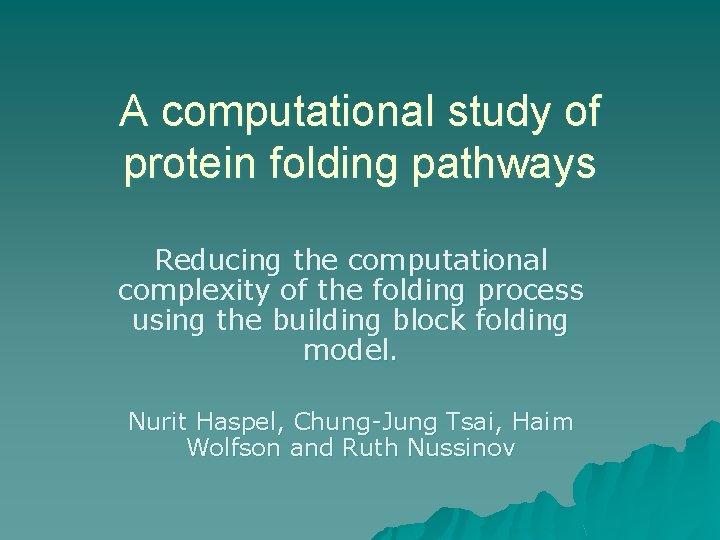 A computational study of protein folding pathways

Reducing the computational complexity of the folding process using the building block folding model.

Nurit Haspel, Chung-Jung Tsai, Haim Wolfson and Ruth Nussinov